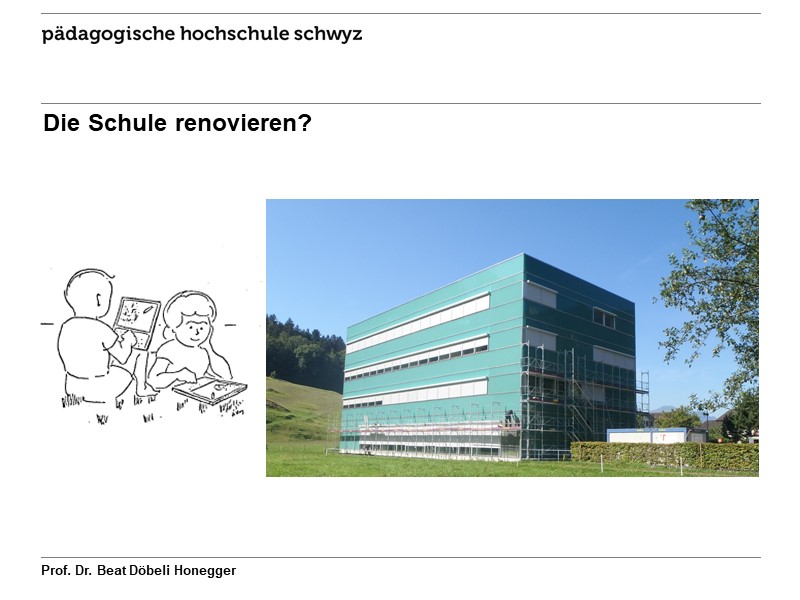 pädagogische hochschule schwyz

Die Schule renovieren?

Prof. Dr. Beat Döbeli Honegger